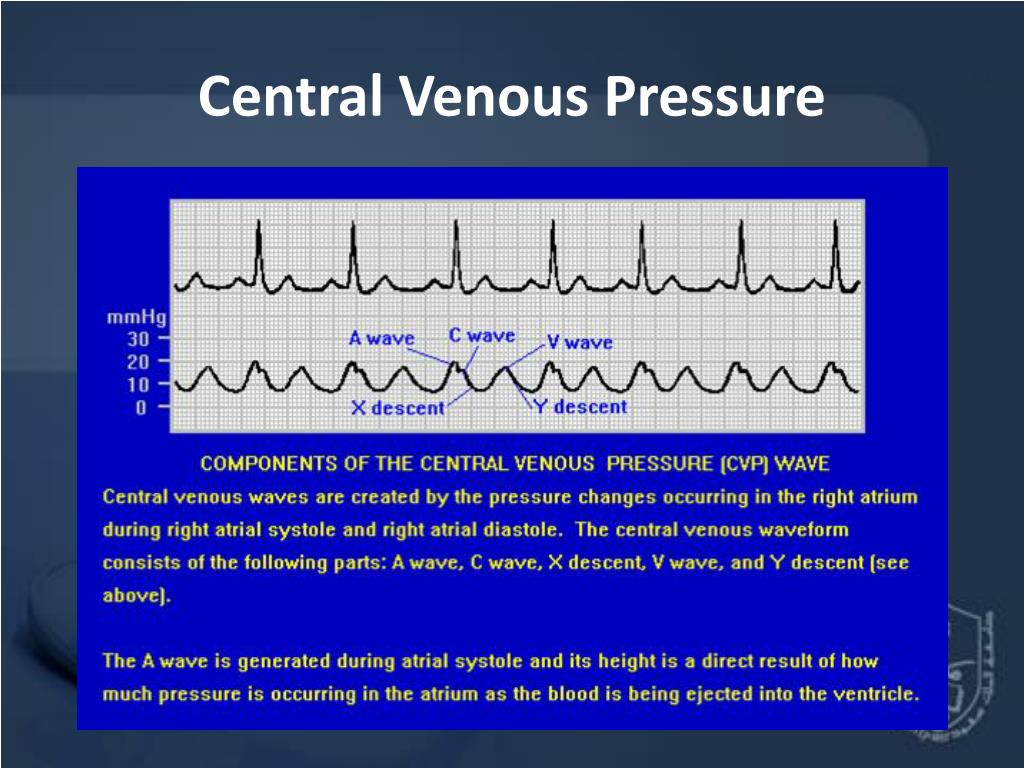 Central Venous Pressure

mmHg
30
20
10
0

A wave
C wave
V wave
X descent
Y descent

COMPONENTS OF THE CENTRAL VENOUS PRESSURE (CVP) WAVE

Central venous waves are created by the pressure changes occurring in the right atrium during right atrial systole and right atrial diastole. The central venous waveform consists of the following parts: A wave, C wave, X descent, V wave, and Y descent (see above).

The A wave is generated during atrial systole and its height is a direct result of how much pressure is occurring in the atrium as the blood is being ejected into the ventricle.